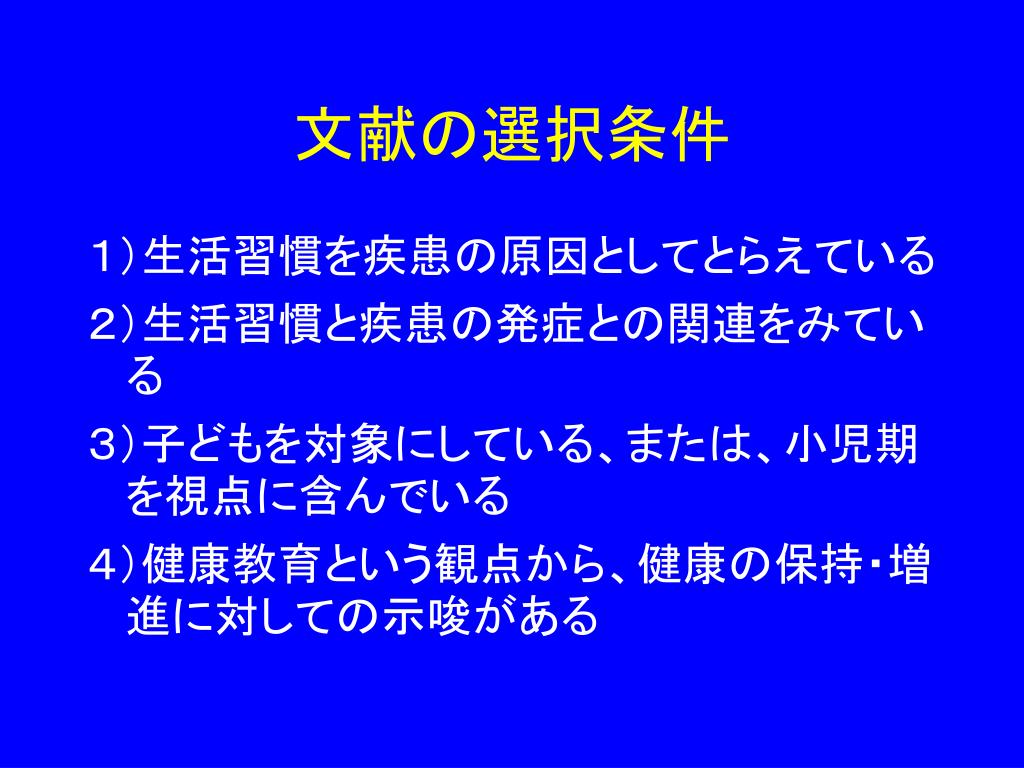 文献の選択条件

１）生活習慣を疾患の原因としてとらえている

２）生活習慣と疾患の発症との関連をみている

３）子どもを対象にしている、または、小児期を視点に含んでいる

４）健康教育という観点から、健康の保持・増進に対しての示唆がある